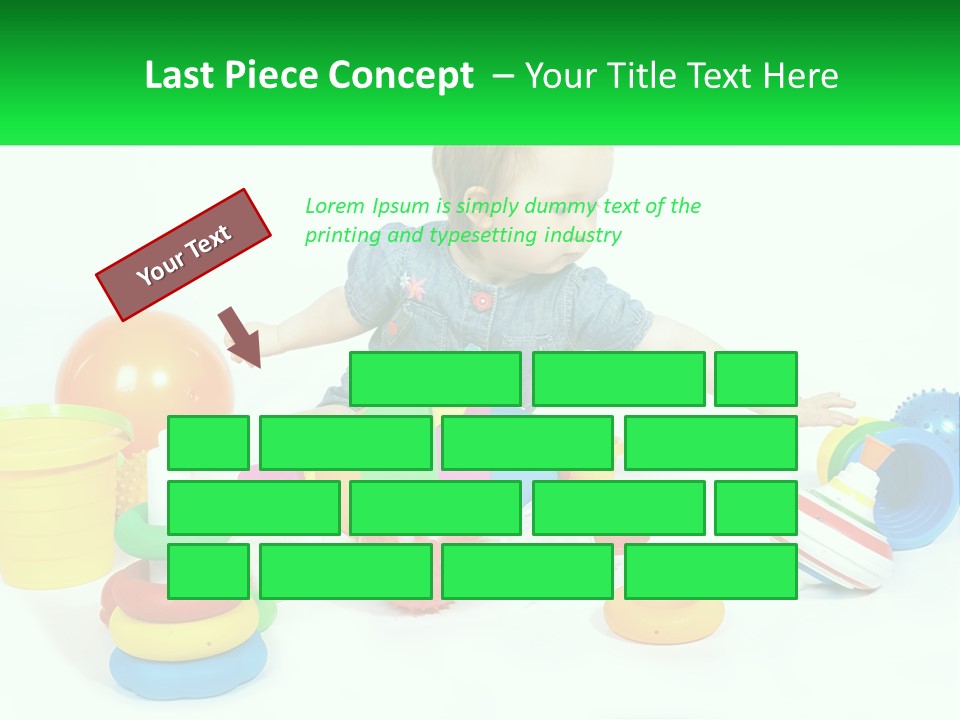 Last Piece Concept – Your Title Text Here

Your Text

Lorem Ipsum is simply dummy text of the printing and typesetting industry